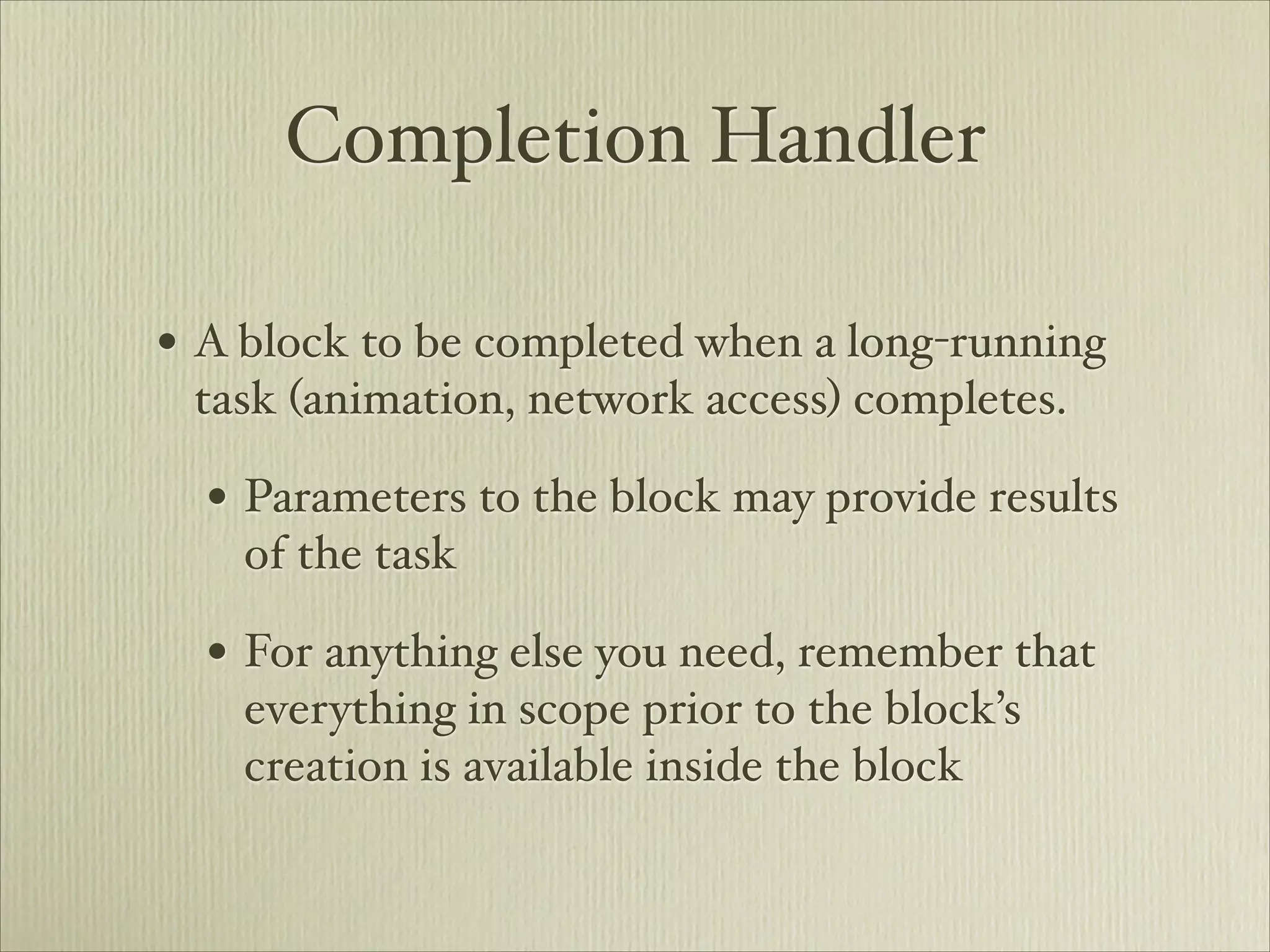 Completion Handler

• A block to be completed when a long-running task (animation, network access) completes.

• Parameters to the block may provide results of the task

• For anything else you need, remember that everything in scope prior to the block’s creation is available inside the block